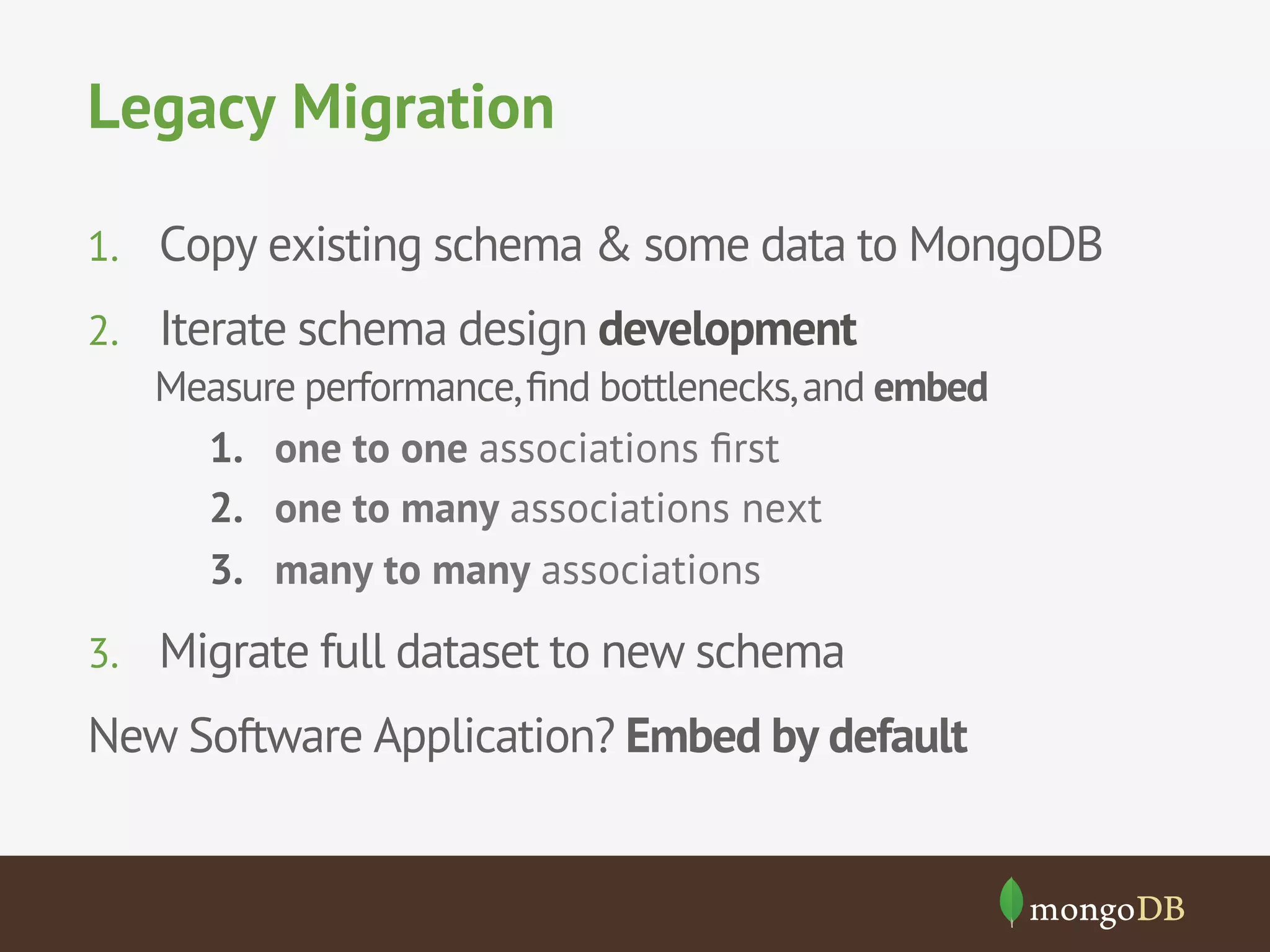 Legacy Migration

1. Copy existing schema & some data to MongoDB

2. Iterate schema design development
Measure performance, find bottlenecks, and embed
1. one to one associations first
2. one to many associations next
3. many to many associations

3. Migrate full dataset to new schema

New Software Application? Embed by default

mongoDB